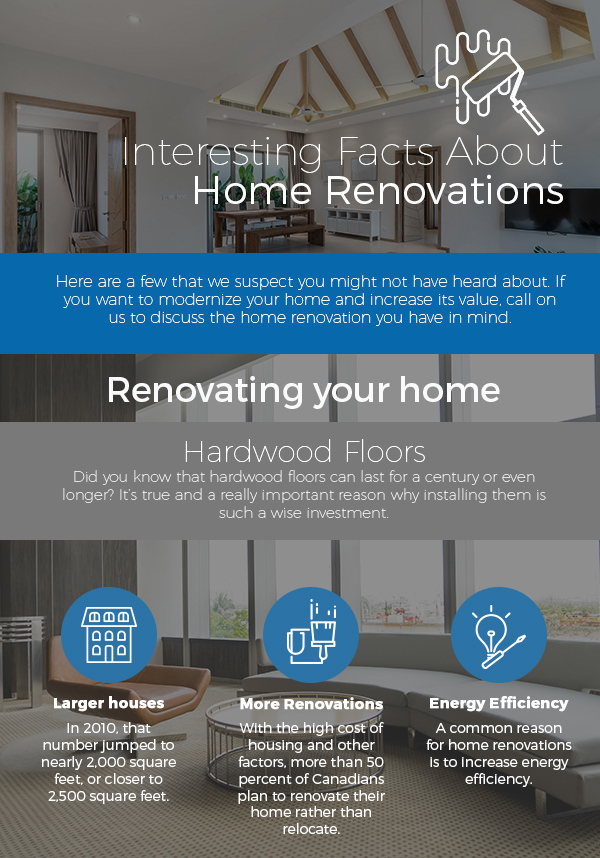 Interesting Facts About Home Renovations

Here are a few that we suspect you might not have heard about. If you want to modernize your home and increase its value, call on us to discuss the home renovation you have in mind.

Renovating your home

Hardwood Floors
Did you know that hardwood floors can last for a century or even longer? It's true and a really important reason why installing them is such a wise investment.

Larger houses
In 2010, that number jumped to nearly 2,000 square feet, or closer to 2,500 square feet.

More Renovations
With the high cost of housing and other factors, more than 50 percent of Canadians plan to renovate their home rather than relocate.

Energy Efficiency
A common reason for home renovations is to increase energy efficiency.